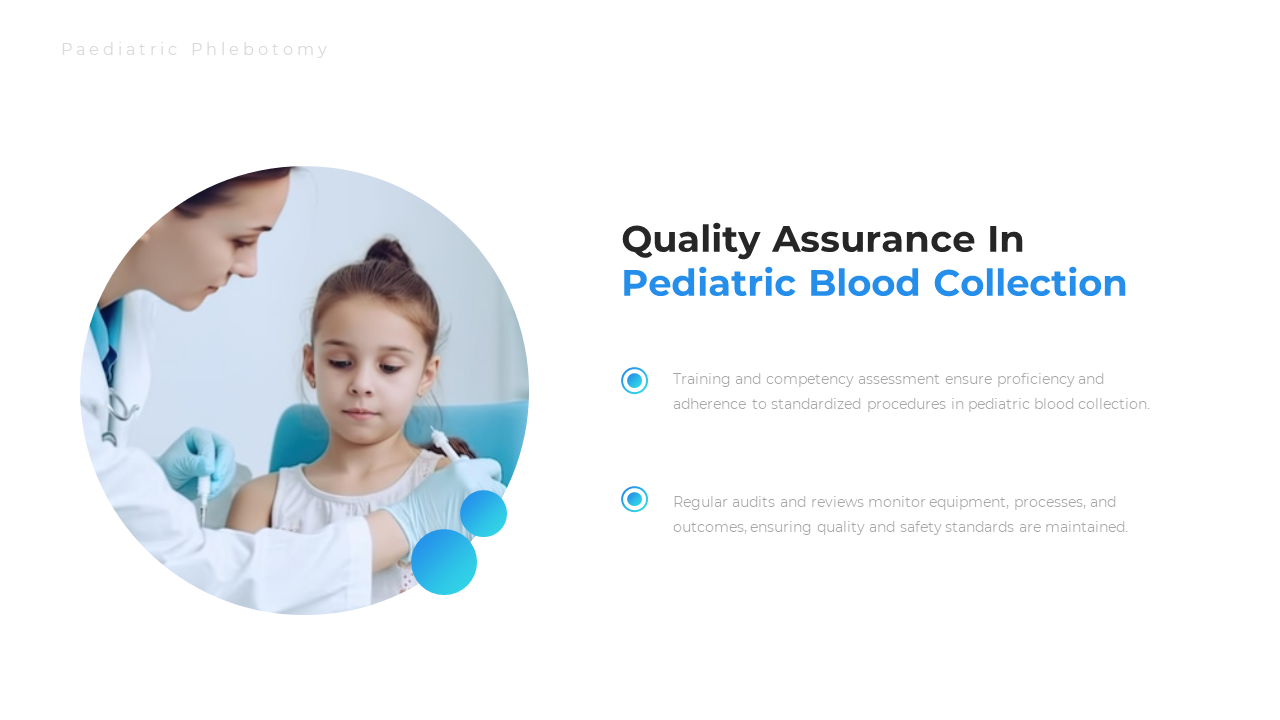 Paediatric Phlebotomy

Quality Assurance In
Pediatric Blood Collection

Training and competency assessment ensure proficiency and adherence to standardized procedures in pediatric blood collection.

Regular audits and reviews monitor equipment, processes, and outcomes, ensuring quality and safety standards are maintained.